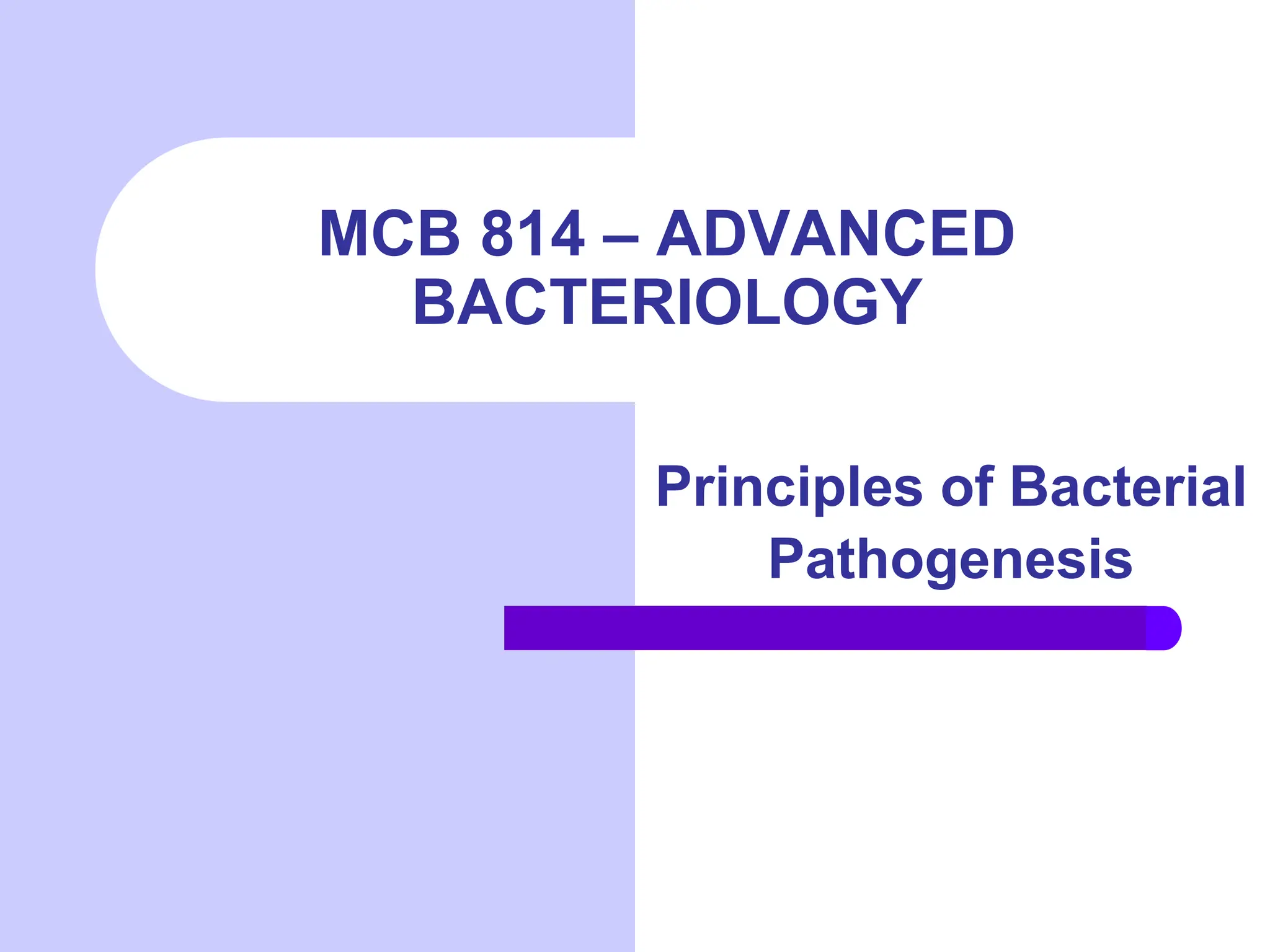 MCB 814 – ADVANCED BACTERIOLOGY

Principles of Bacterial Pathogenesis